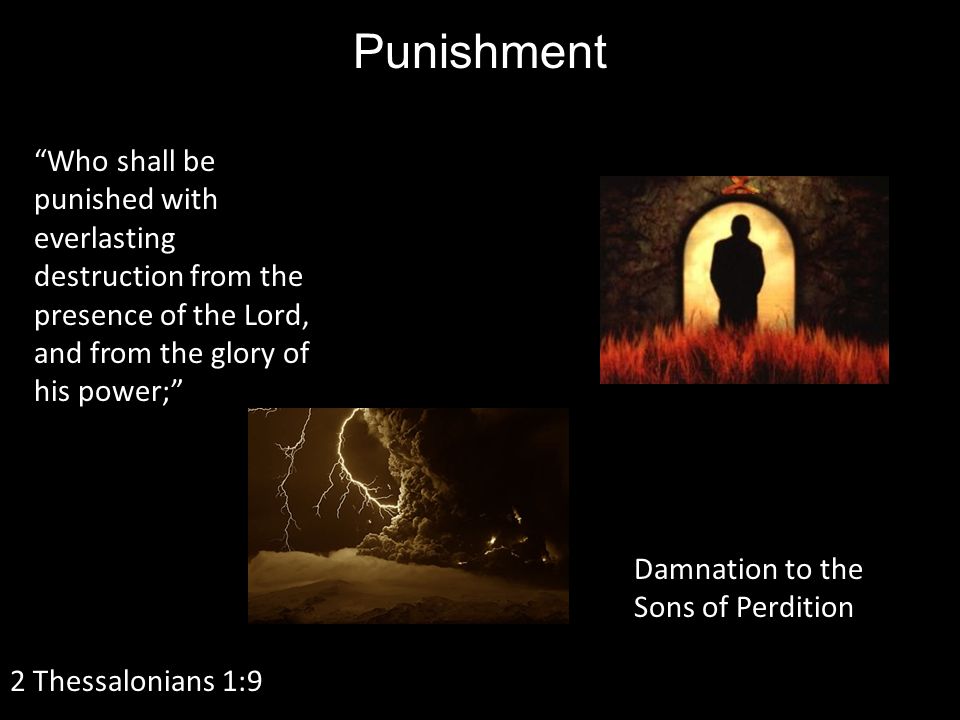 Punishment

“Who shall be punished with everlasting destruction from the presence of the Lord, and from the glory of his power;”

Damnation to the Sons of Perdition

2 Thessalonians 1:9